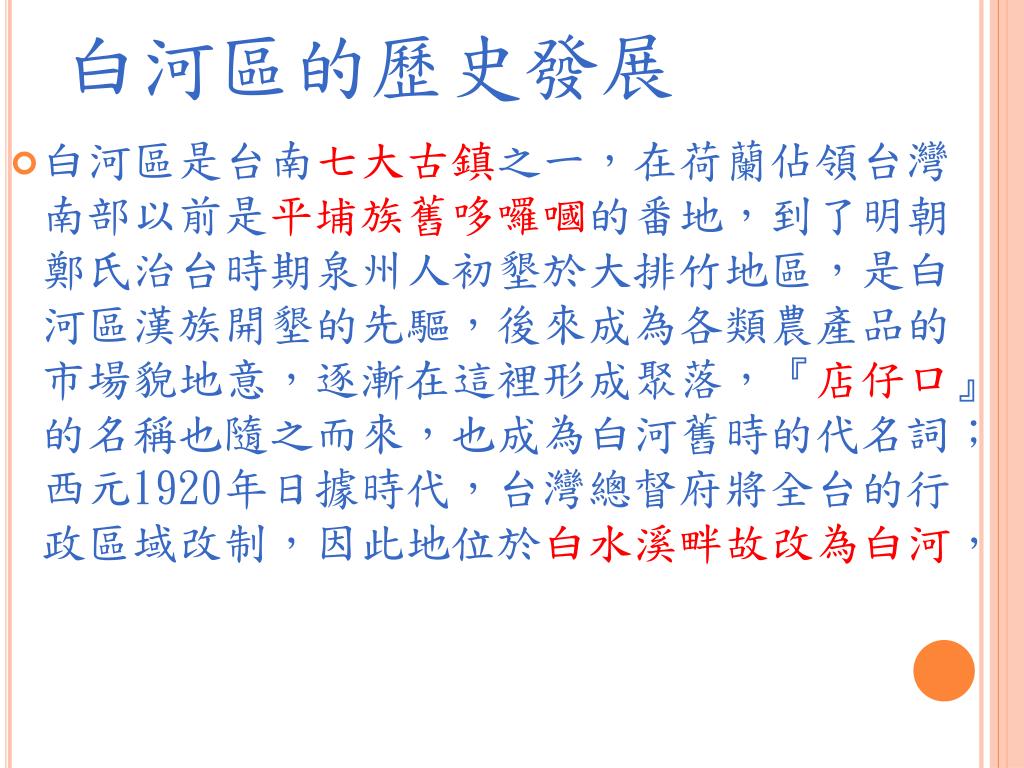 白河區的歷史發展

白河區是台南七大古鎮之一，在荷蘭佔領台灣南部以前是平埔族舊哆囉嘓的番地，到了明朝鄭氏治台時期泉州人初墾於大排竹地區，是白河區漢族開墾的先驅，後來成為各類農產品的市場貌地意，逐漸在這裡形成聚落，『店仔口』的名稱也隨之而來，也成為白河舊時的代名詞；西元1920年日據時代，台灣總督府將全台的行政區域改制，因此地位於白水溪畔故改為白河，